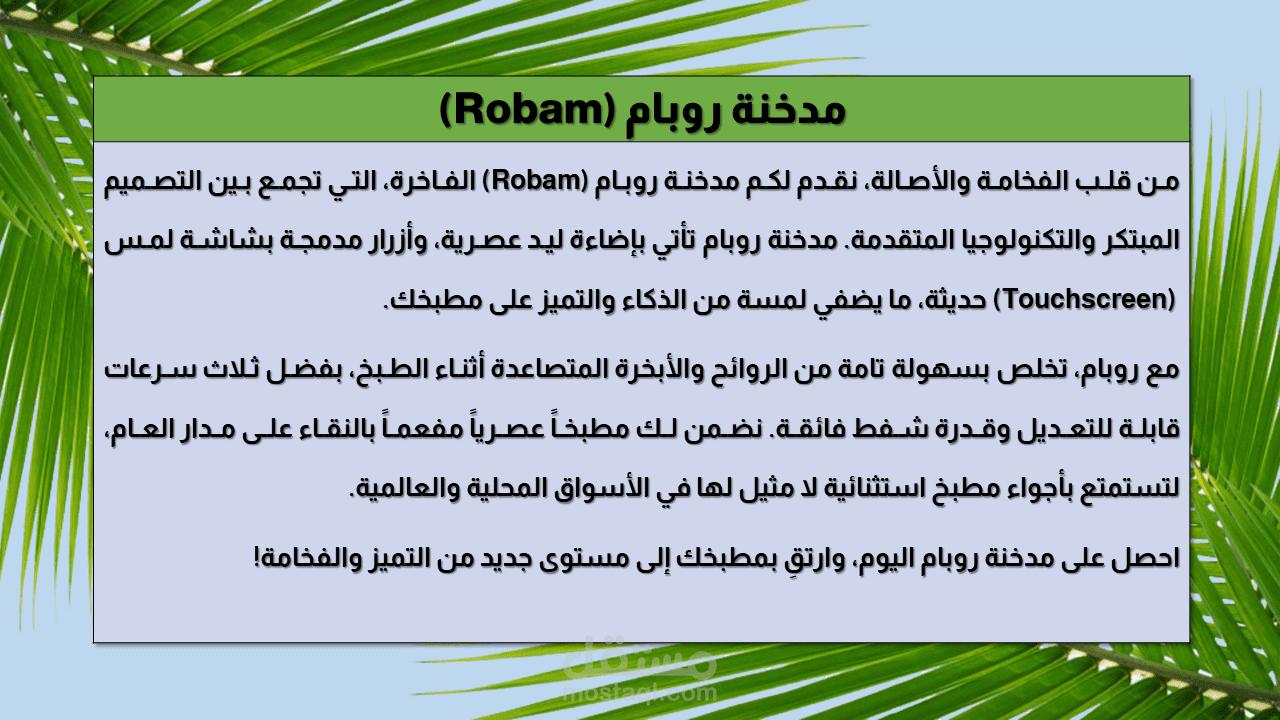 مدخنة روبام (Robam)

من قلب الفخامة والأصالة، نقدم لكم مدخنة روبام (Robam) الفاخرة، التي تجمع بين التصميم المبتكر والتكنولوجيا المتقدمة. مدخنة روبام تأتي بإضاءة ليد عصرية، وأزرار مدمجة بشاشة لمس (Touchscreen) حديثة، ما يضفي لمسة من الذكاء والتميز على مطبخك.

مع روبام، تخلص بسهولة تامة من الروائح والأبخرة المتصاعدة أثناء الطبخ، بفضل ثلاث سرعات قابلة للتعديل وقدرة شفط فائقة. نضمن لك مطبخاً عصرياً مفعماً بالنقاء على مدار العام، لتستمتع بأجواء مطبخ استثنائية لا مثيل لها في الأسواق المحلية والعالمية.

احصل على مدخنة روبام اليوم، وارتقِ بمطبخك إلى مستوى جديد من التميز والفخامة!

مستقل
mostaql.com